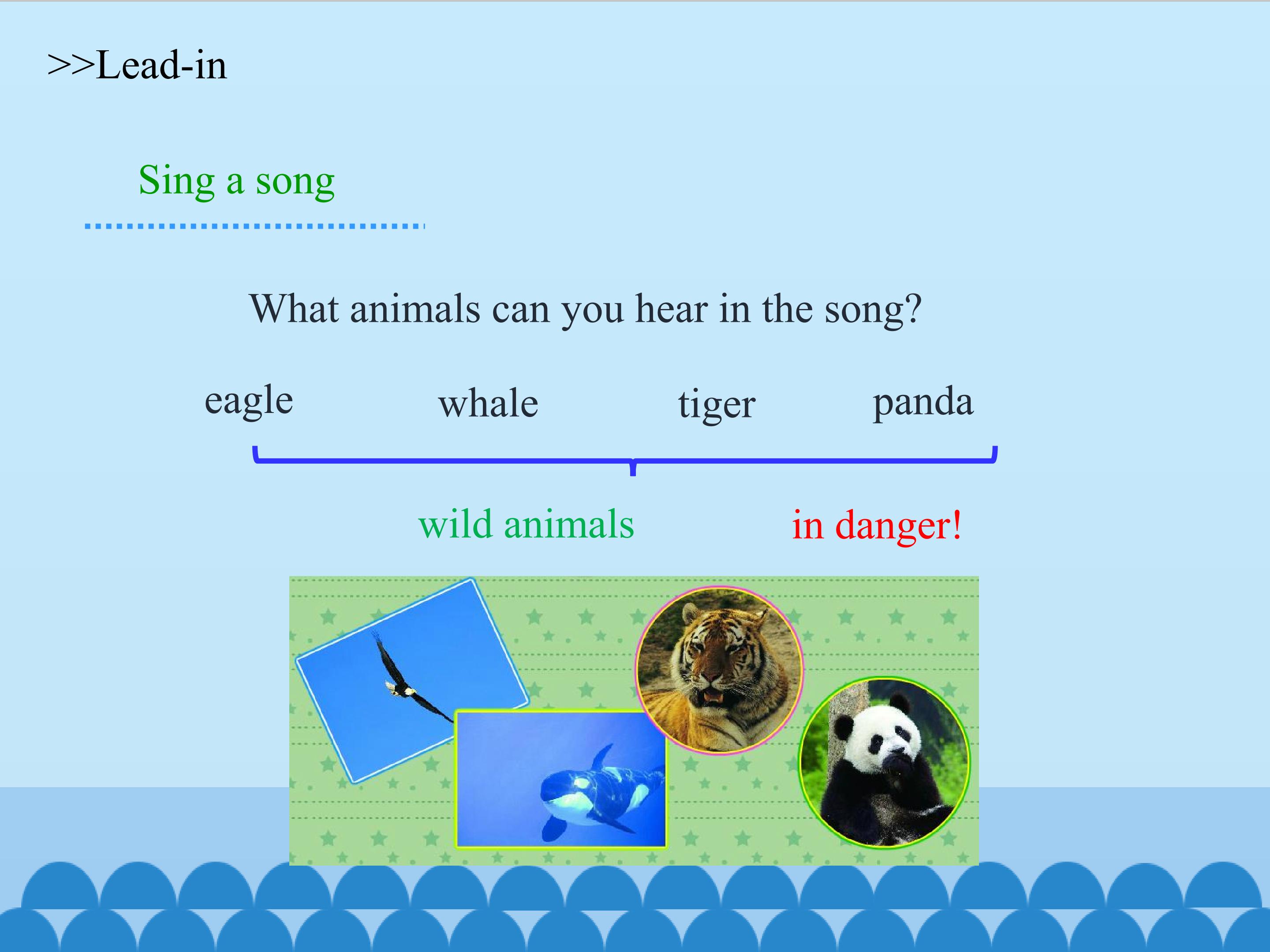 >>Lead-in

Sing a song

What animals can you hear in the song?

eagle whale tiger panda

wild animals in danger!